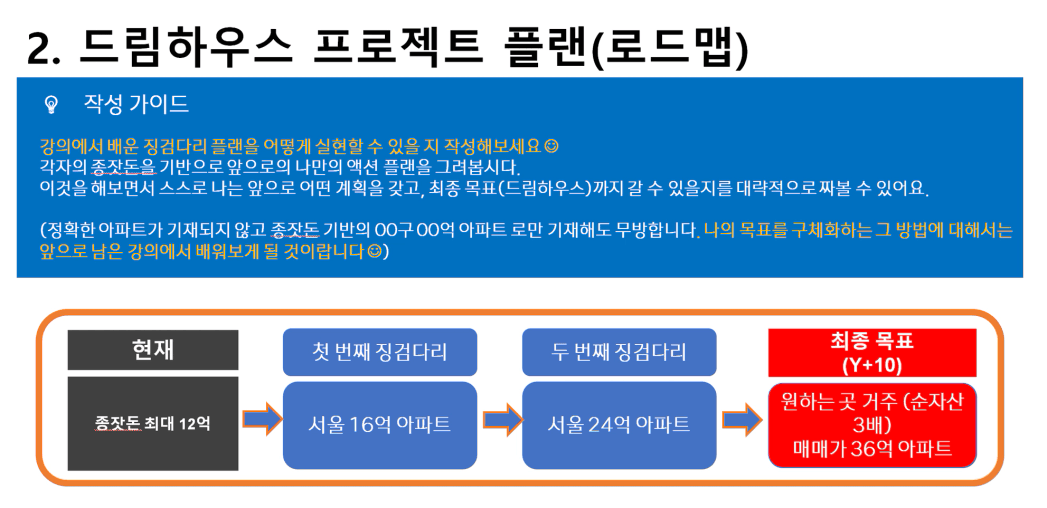 2. 드림하우스 프로젝트 플랜(로드맵)

작성 가이드

강의에서 배운 징검다리 플랜을 어떻게 실현할 수 있을 지 작성해보세요☺
각자의 종잣돈을 기반으로 앞으로의 나만의 액션 플랜을 그려봅시다.
이것을 해보면서 스스로 나는 앞으로 어떤 계획을 갖고, 최종 목표(드림하우스)까지 갈 수 있을지를 대략적으로 짜볼 수 있어요.

(정확한 아파트가 기재되지 않고 종잣돈 기반의 OO구 OO억 아파트 로만 기재해도 무방합니다. 나의 목표를 구체화하는 그 방법에 대해서는 앞으로 남은 강의에서 배워보게 될 것이랍니다☺)

현재

종잣돈 최대 12억

첫 번째 징검다리

서울 16억 아파트

두 번째 징검다리

서울 24억 아파트

최종 목표
(Y+10)

원하는 곳 거주 (순자산 3배)
매매가 36억 아파트